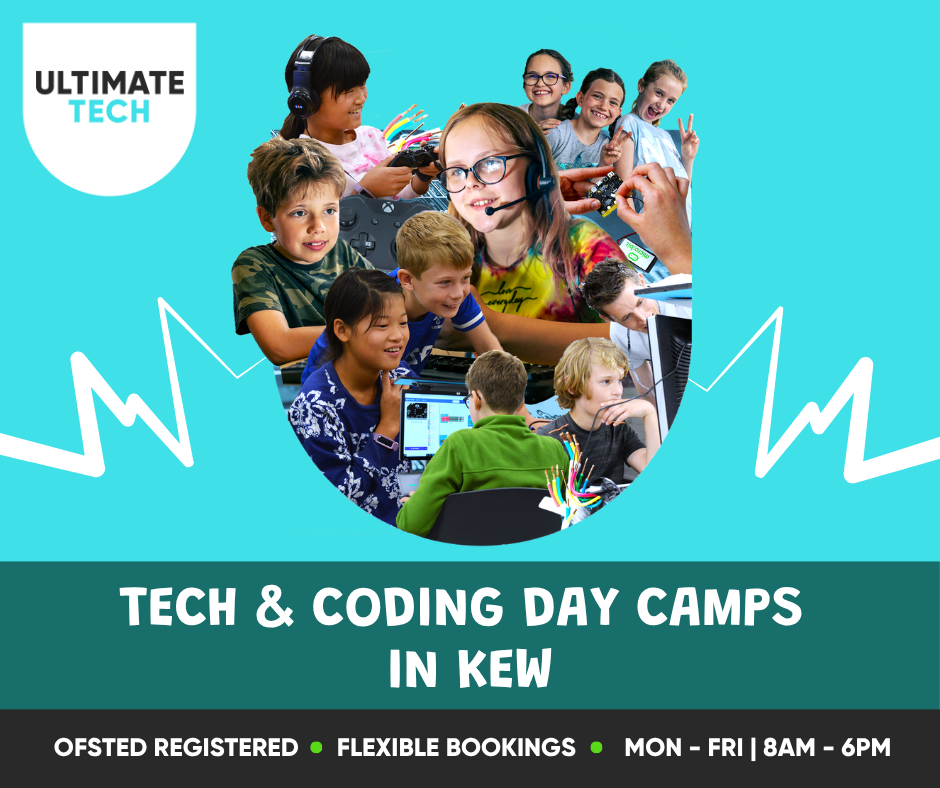 ULTIMATE
TECH

TECH & CODING DAY CAMPS
IN KEW

OFSTED REGISTERED • FLEXIBLE BOOKINGS • MON - FRI | 8AM - 6PM